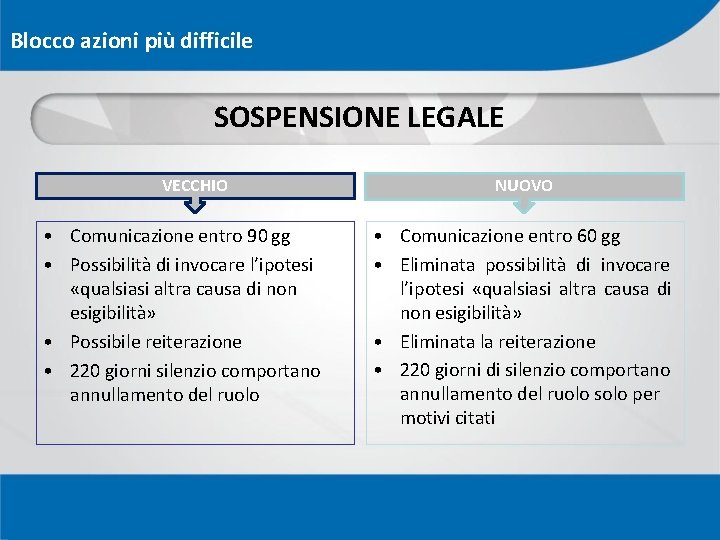 Blocco azioni più difficile

SOSPENSIONE LEGALE

VECCHIO

- Comunicazione entro 90 gg
- Possibilità di invocare l'ipotesi «qualsiasi altra causa di non esigibilità»
- Possibile reiterazione
- 220 giorni silenzio comportano annullamento del ruolo

NUOVO

- Comunicazione entro 60 gg
- Eliminata possibilità di invocare l'ipotesi «qualsiasi altra causa di non esigibilità»
- Eliminata la reiterazione
- 220 giorni di silenzio comportano annullamento del ruolo solo per motivi citati